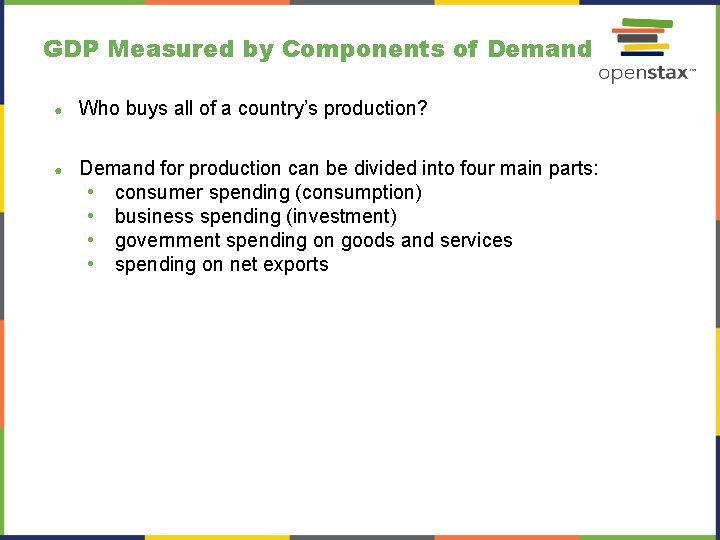 GDP Measured by Components of Demand

openstax™

• Who buys all of a country's production?

• Demand for production can be divided into four main parts:
• consumer spending (consumption)
• business spending (investment)
• government spending on goods and services
• spending on net exports